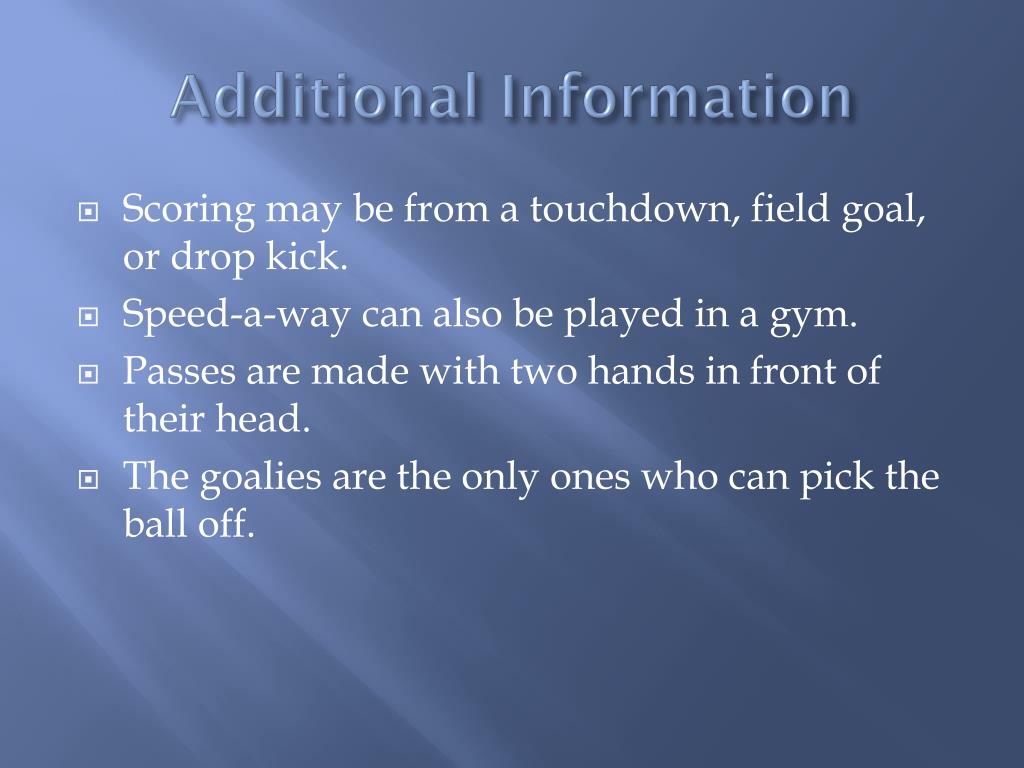 Additional Information

Scoring may be from a touchdown, field goal, or drop kick.

Speed-a-way can also be played in a gym.

Passes are made with two hands in front of their head.

The goalies are the only ones who can pick the ball off.